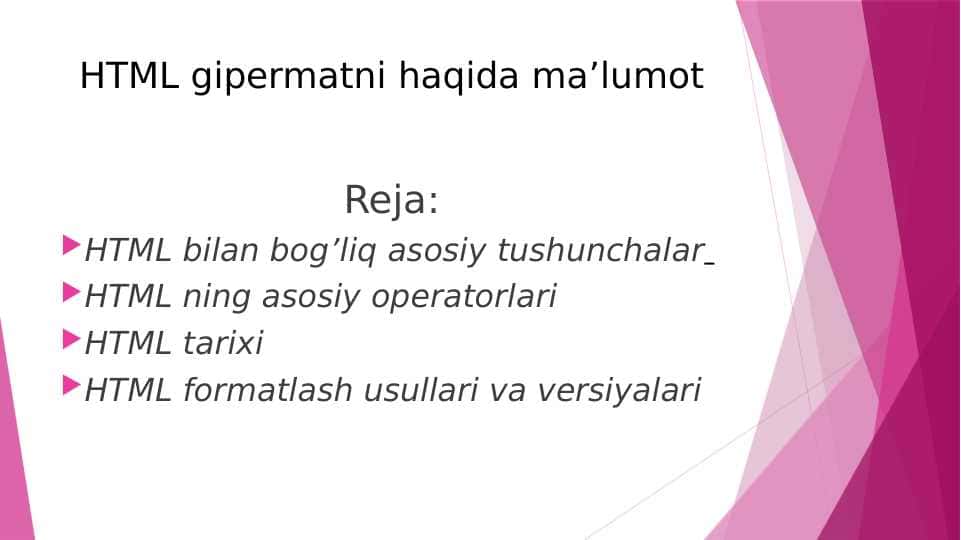 HTML gipermatni haqida ma’lumot

Reja:

HTML bilan bog’liq asosiy tushunchalar

HTML ning asosiy operatorlari

HTML tarixi

HTML formatlash usullari va versiyalari